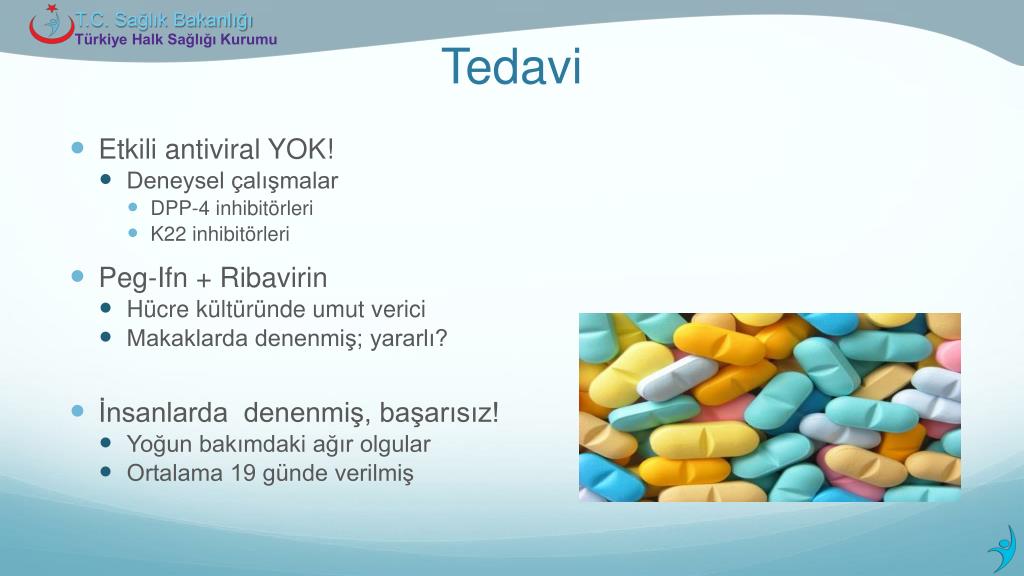 T.C. Sağlık Bakanlığı
Türkiye Halk Sağlığı Kurumu

Tedavi

Etkili antiviral YOK!
Deneysel çalışmalar
DPP-4 inhibitörleri
K22 inhibitörleri

Peg-Ifn + Ribavirin
Hücre kültüründe umut verici
Makaklarda denenmiş; yararlı?

İnsanlarda denenmiş, başarısız!
Yoğun bakımdaki ağır olgular
Ortalama 19 günde verilmiş